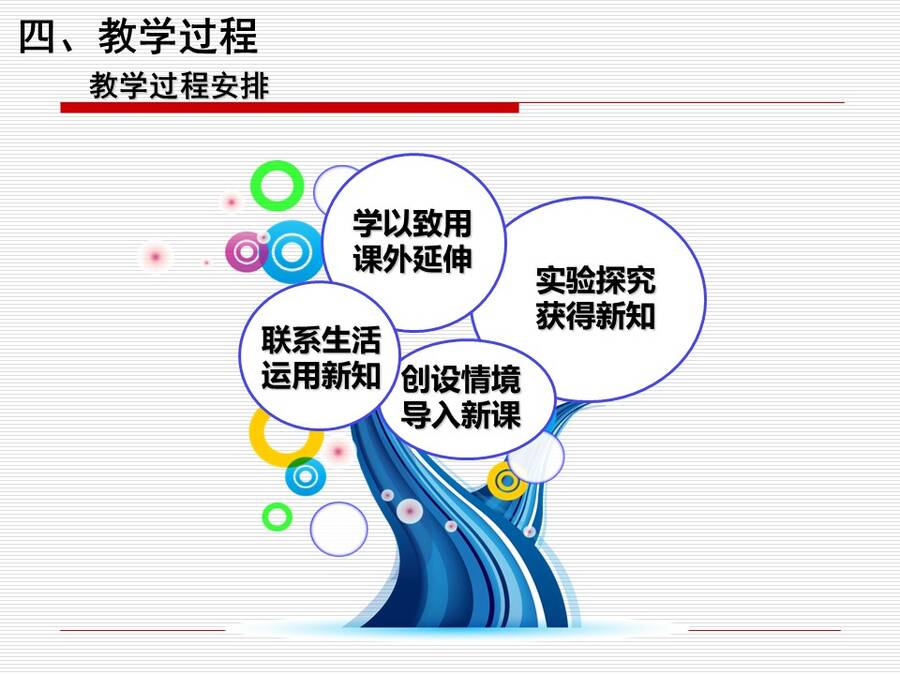 四、教学过程

教学过程安排

学以致用
课外延伸

实验探究
获得新知

联系生活
运用新知

创设情境
导入新课